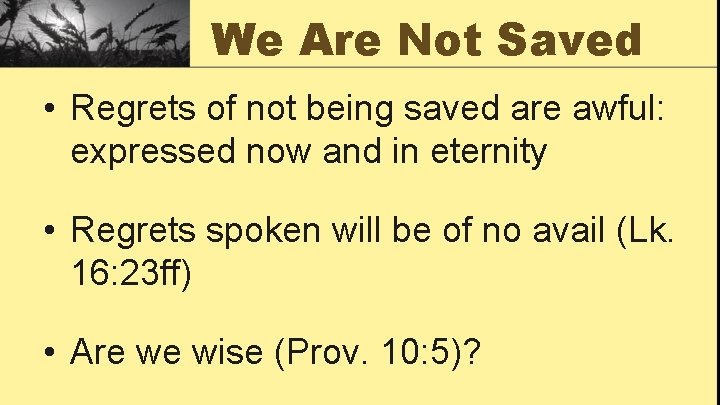 We Are Not Saved

• Regrets of not being saved are awful: expressed now and in eternity

• Regrets spoken will be of no avail (Lk. 16:23ff)

• Are we wise (Prov. 10:5)?